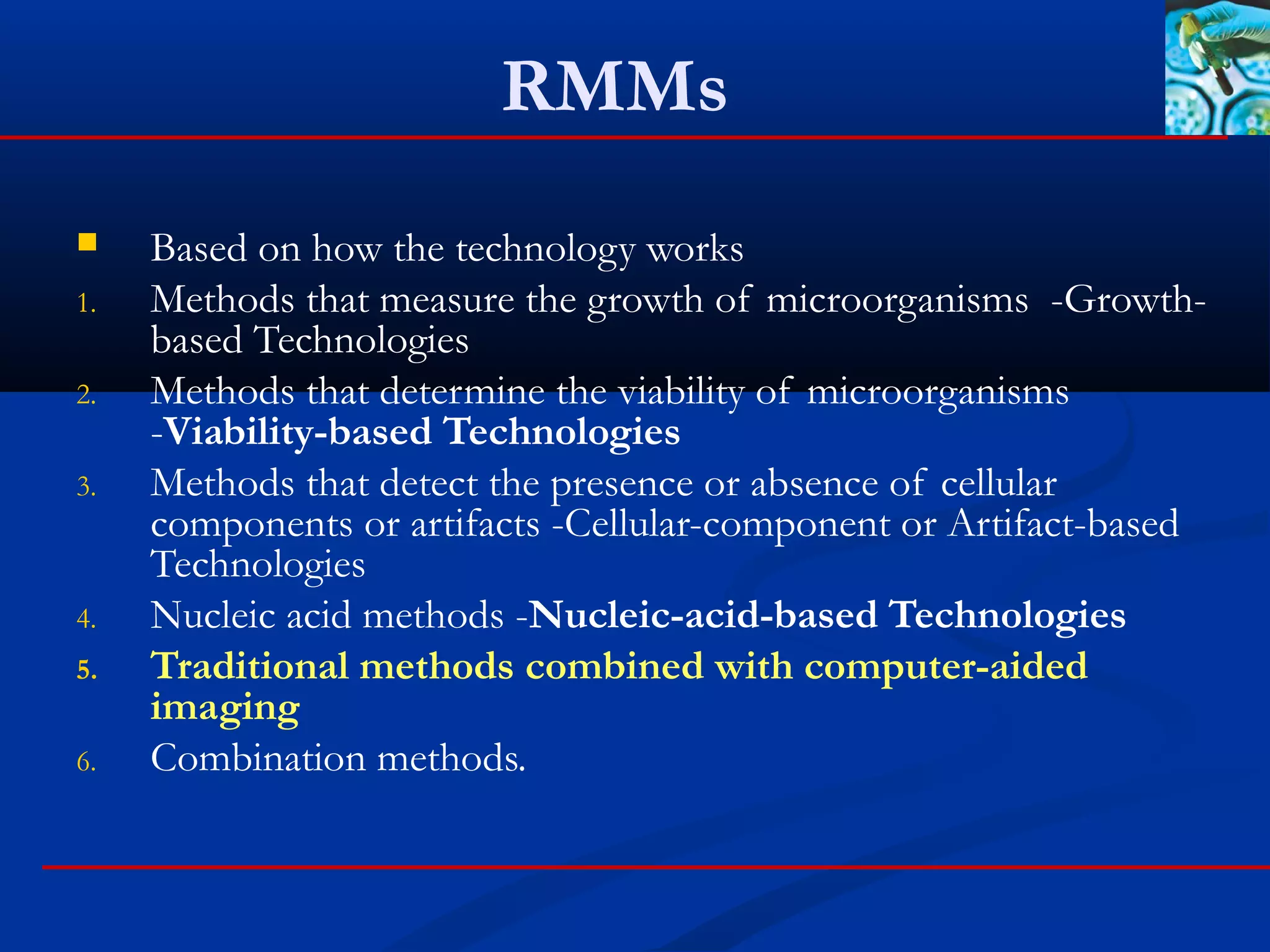 RMMs

Based on how the technology works

1. Methods that measure the growth of microorganisms -Growth-based Technologies
2. Methods that determine the viability of microorganisms -Viability-based Technologies
3. Methods that detect the presence or absence of cellular components or artifacts -Cellular-component or Artifact-based Technologies
4. Nucleic acid methods -Nucleic-acid-based Technologies
5. Traditional methods combined with computer-aided imaging
6. Combination methods.